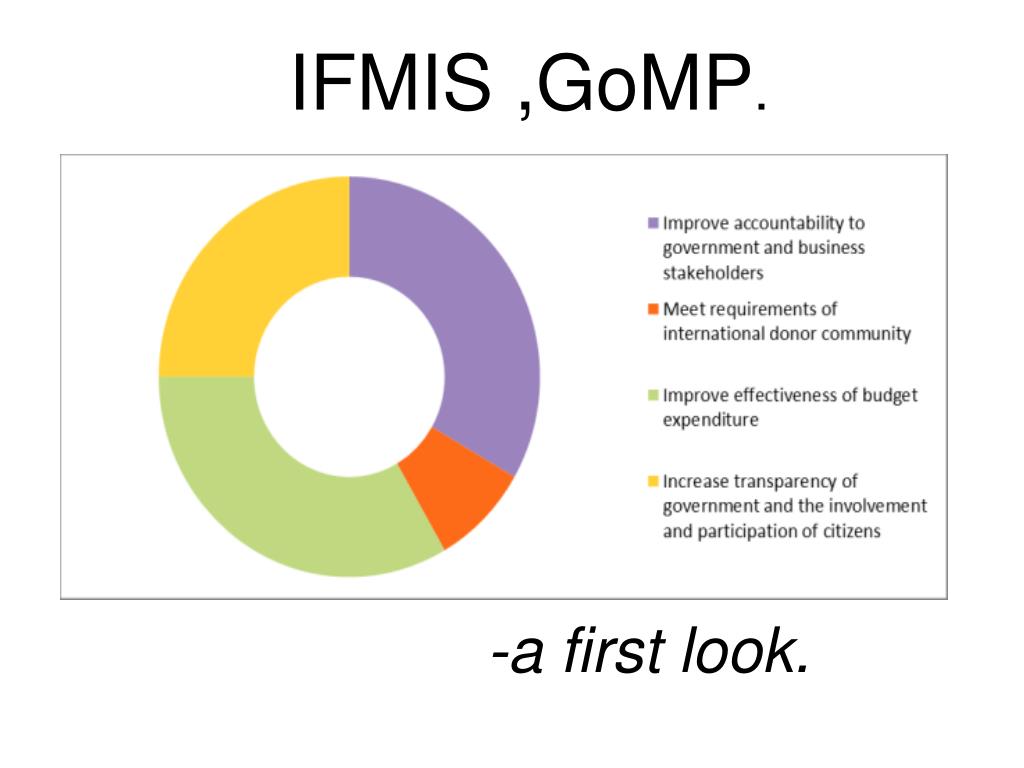 IFMIS ,GoMP.

Improve accountability to government and business stakeholders

Meet requirements of international donor community

Improve effectiveness of budget expenditure

Increase transparency of government and the involvement and participation of citizens

-a first look.